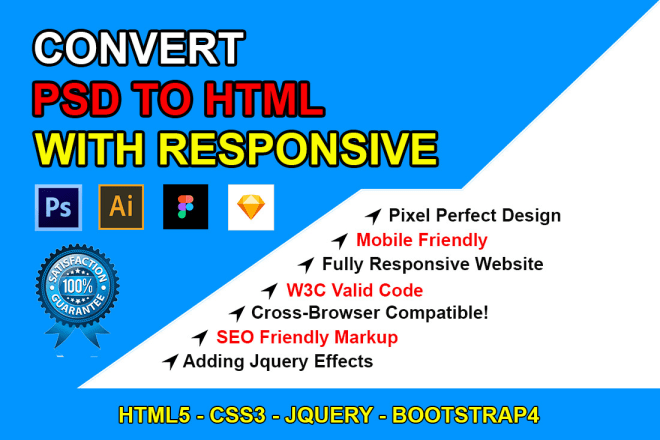 CONVERT
PSD TO HTML
WITH RESPONSIVE

Ps Ai

SATISFACTION 100% GUARANTEE

Pixel Perfect Design
Mobile Friendly
Fully Responsive Website
W3C Valid Code
Cross-Browser Compatible!
SEO Friendly Markup
Adding Jquery Effects

HTML5 - CSS3 - JQUERY - BOOTSTRAP4